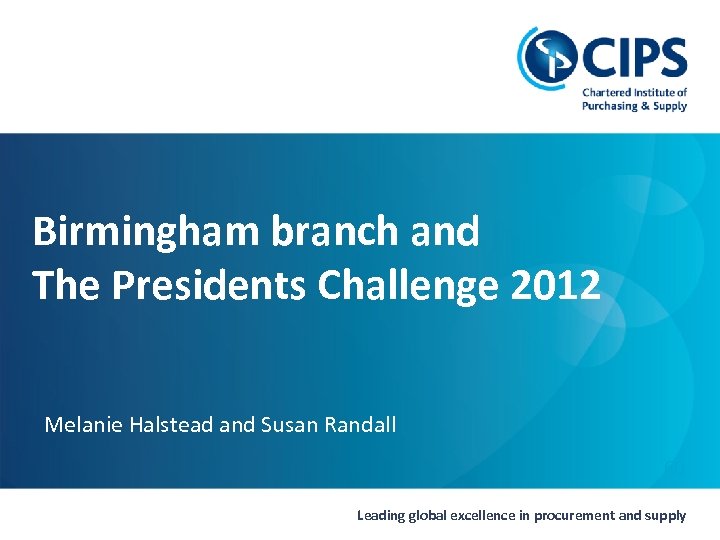 CIPS
Chartered Institute of Purchasing & Supply

Birmingham branch and The Presidents Challenge 2012

Melanie Halstead and Susan Randall

Leading global excellence in procurement and supply